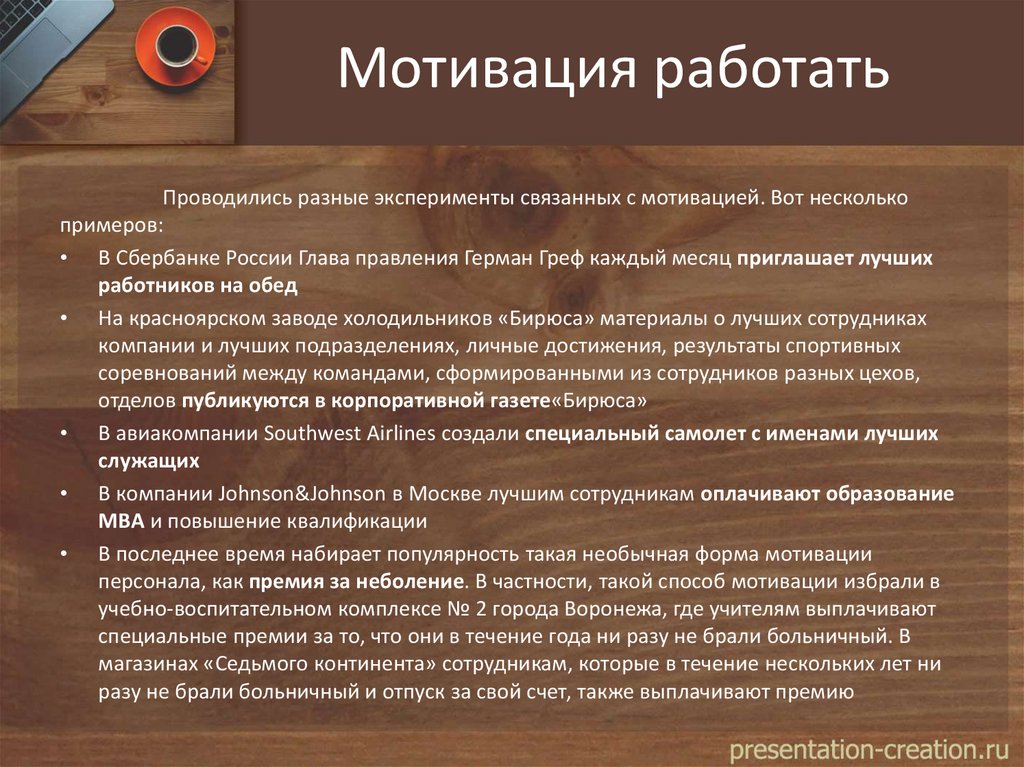 Мотивация работать

Проводились разные эксперименты связанных с мотивацией. Вот несколько примеров:

• В Сбербанке России Глава правления Герман Греф каждый месяц приглашает лучших работников на обед

• На красноярском заводе холодильников «Бирюса» материалы о лучших сотрудниках компании и лучших подразделениях, личные достижения, результаты спортивных соревнований между командами, сформированными из сотрудников разных цехов, отделов публикуются в корпоративной газете«Бирюса»

• В авиакомпании Southwest Airlines создали специальный самолет с именами лучших служащих

• В компании Johnson&Johnson в Москве лучшим сотрудникам оплачивают образование MBA и повышение квалификации

• В последнее время набирает популярность такая необычная форма мотивации персонала, как премия за неболение. В частности, такой способ мотивации избрали в учебно-воспитательном комплексе № 2 города Воронежа, где учителям выплачивают специальные премии за то, что они в течение года ни разу не брали больничный. В магазинах «Седьмого континента» сотрудникам, которые в течение нескольких лет ни разу не брали больничный и отпуск за свой счет, также выплачивают премию

presentation-creation.ru